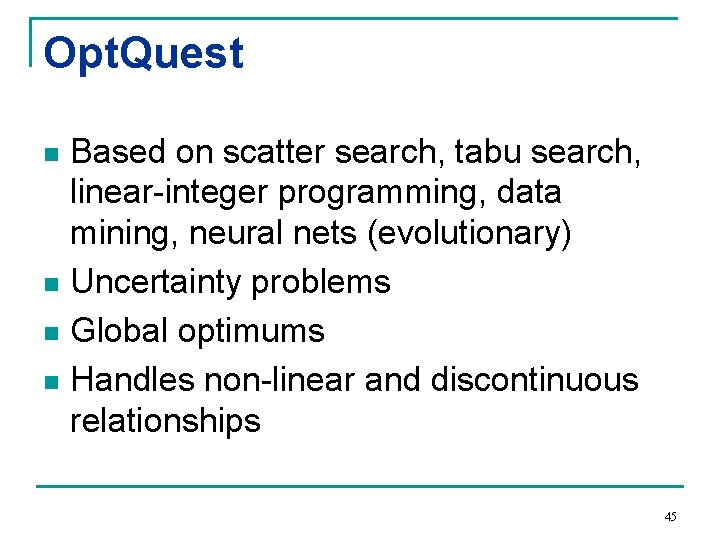 OptQuest

- Based on scatter search, tabu search, linear-integer programming, data mining, neural nets (evolutionary)
- Uncertainty problems
- Global optimums
- Handles non-linear and discontinuous relationships

45